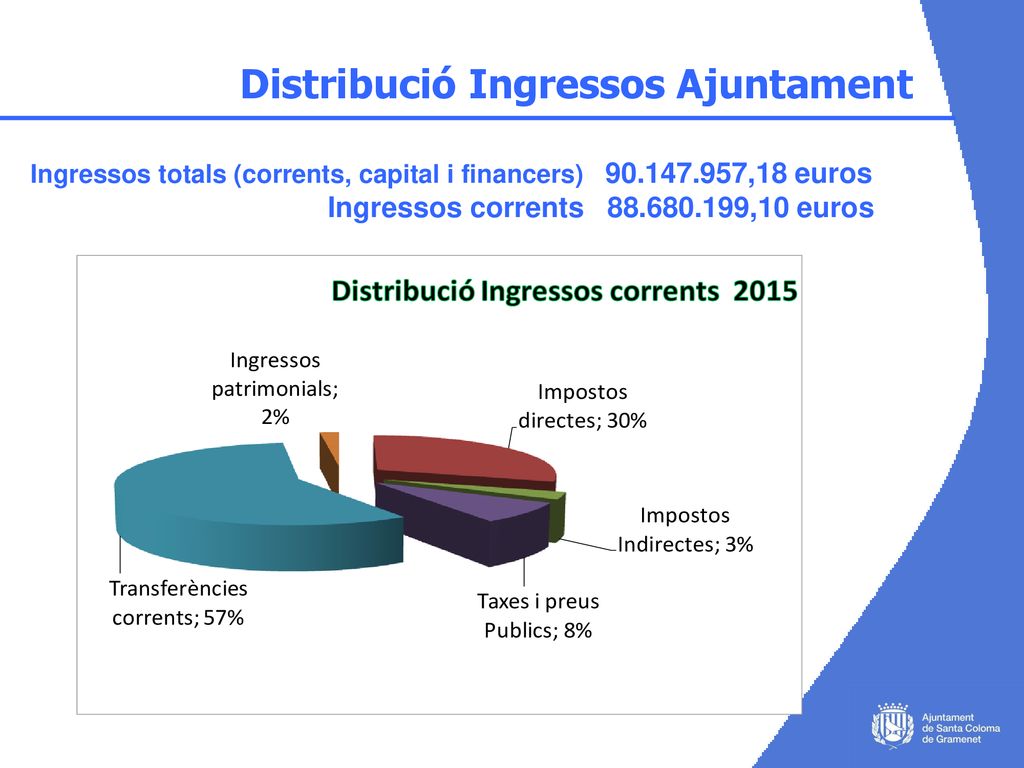 Distribució Ingressos Ajuntament

Ingressos totals (corrents, capital i financers) 90.147.957,18 euros
Ingressos corrents 88.680.199,10 euros

Distribució Ingressos corrents 2015

Ingressos patrimonials; 2%

Impostos directes; 30%

Impostos Indirectes; 3%

Taxes i preus Publics; 8%

Transferències corrents; 57%

Ajuntament de Santa Coloma de Gramenet